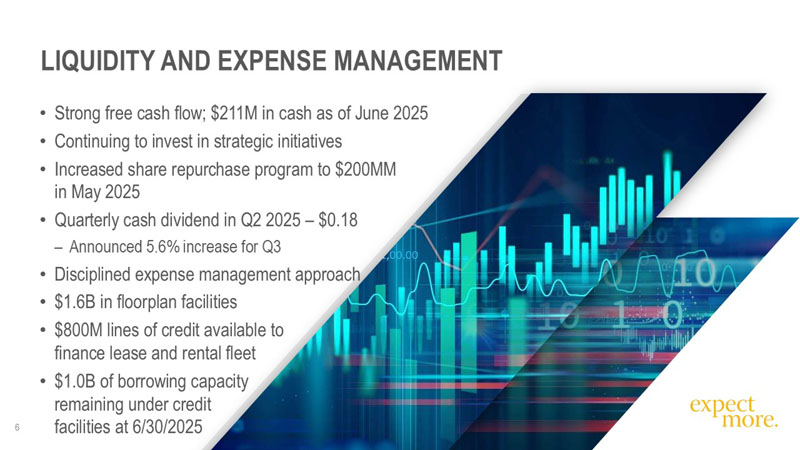 LIQUIDITY AND EXPENSE MANAGEMENT

• Strong free cash flow; $211M in cash as of June 2025
• Continuing to invest in strategic initiatives
• Increased share repurchase program to $200MM in May 2025
• Quarterly cash dividend in Q2 2025 – $0.18
– Announced 5.6% increase for Q3
• Disciplined expense management approach
• $1.6B in floorplan facilities
• $800M lines of credit available to finance lease and rental fleet
• $1.0B of borrowing capacity remaining under credit facilities at 6/30/2025

6

expect more.